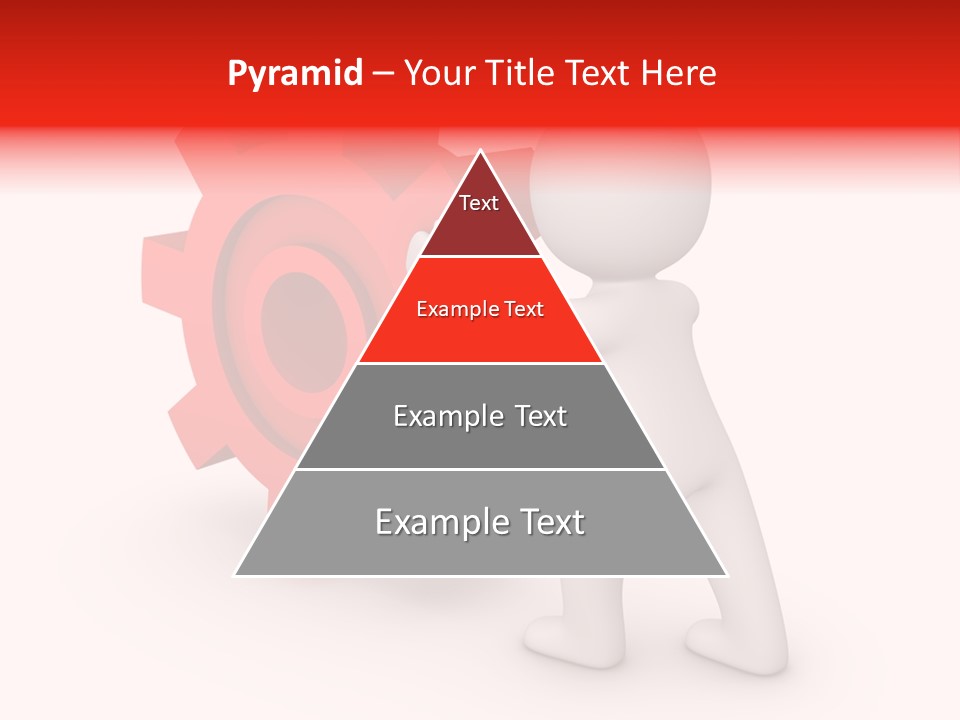 Pyramid – Your Title Text Here

Text

Example Text

Example Text

Example Text